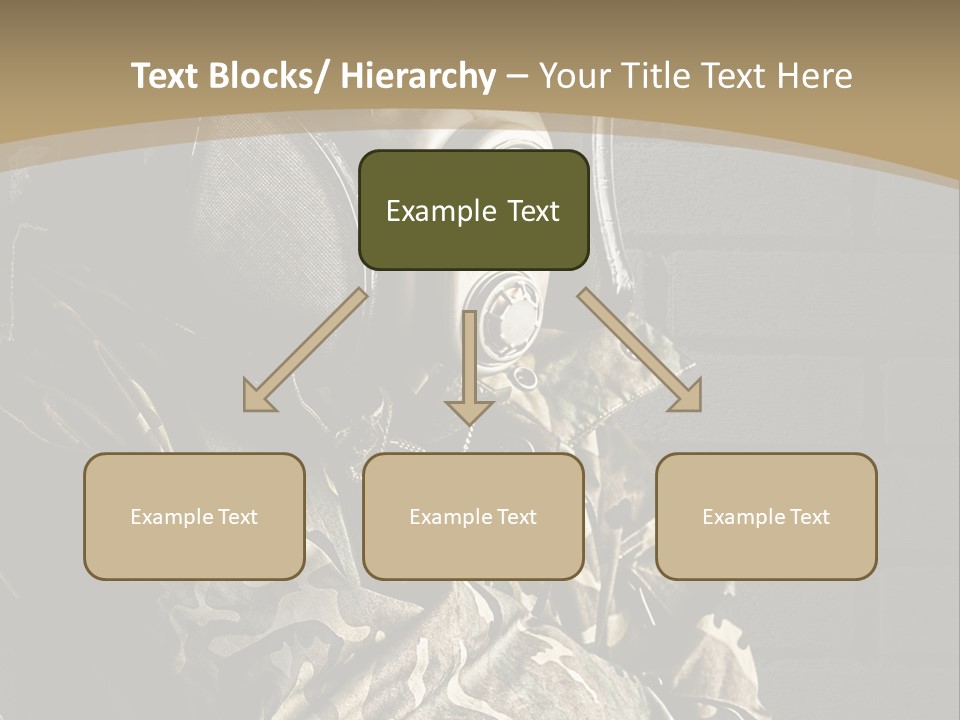 Text Blocks/ Hierarchy – Your Title Text Here

Example Text

Example Text

Example Text

Example Text